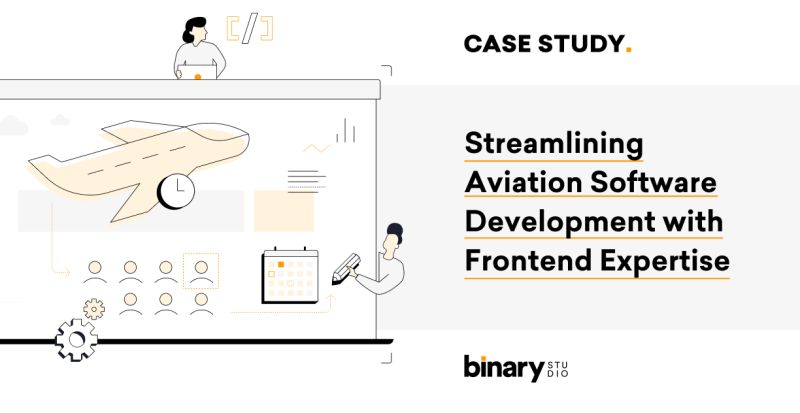 [/]

CASE STUDY.

Streamlining Aviation Software Development with Frontend Expertise

binary STUDIO